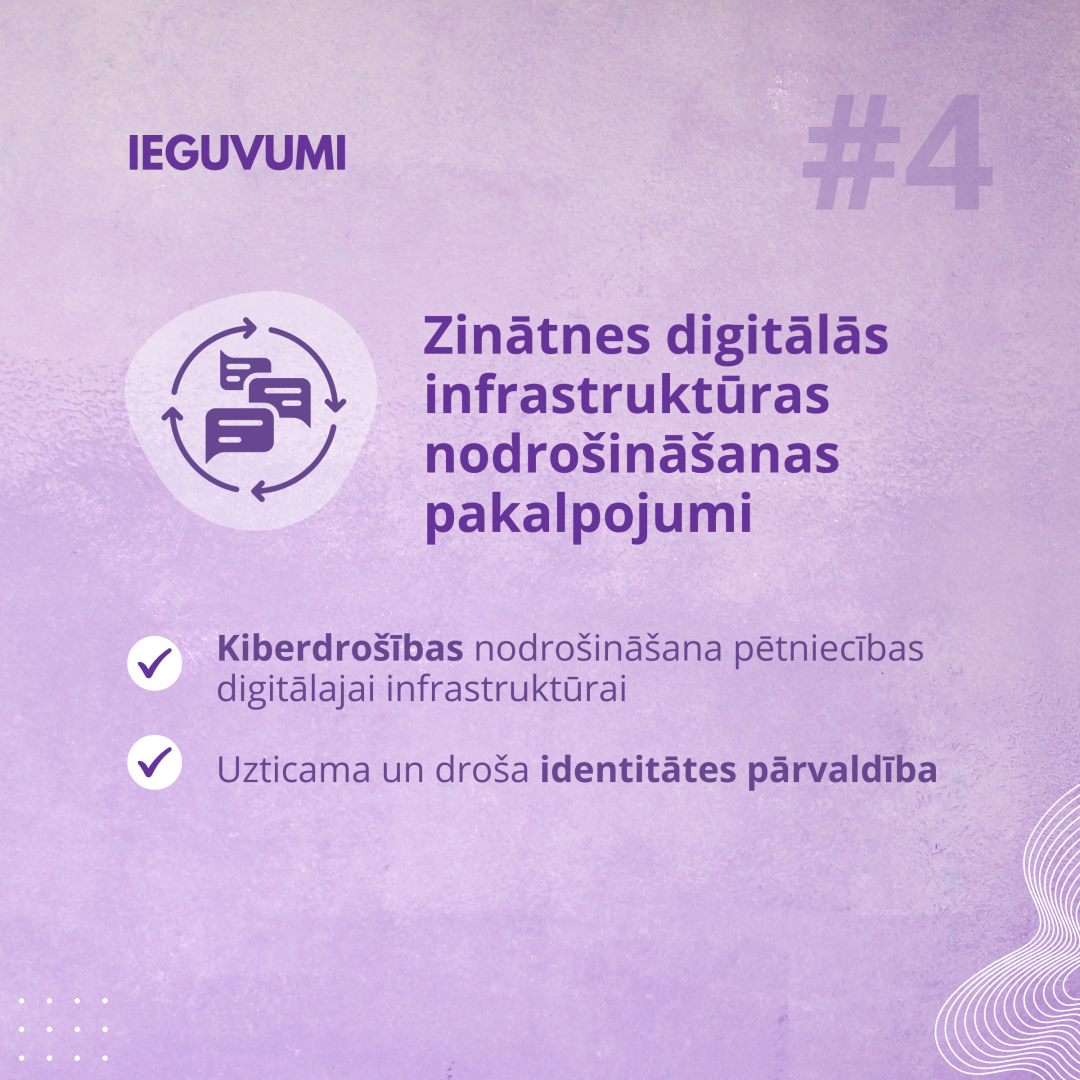 IEGUVUMI

#4

Zinātnes digitālās infrastruktūras nodrošināšanas pakalpojumi

Kiberdrošības nodrošināšana pētniecības digitālajai infrastruktūrai

Uzticama un droša identitātes pārvaldība